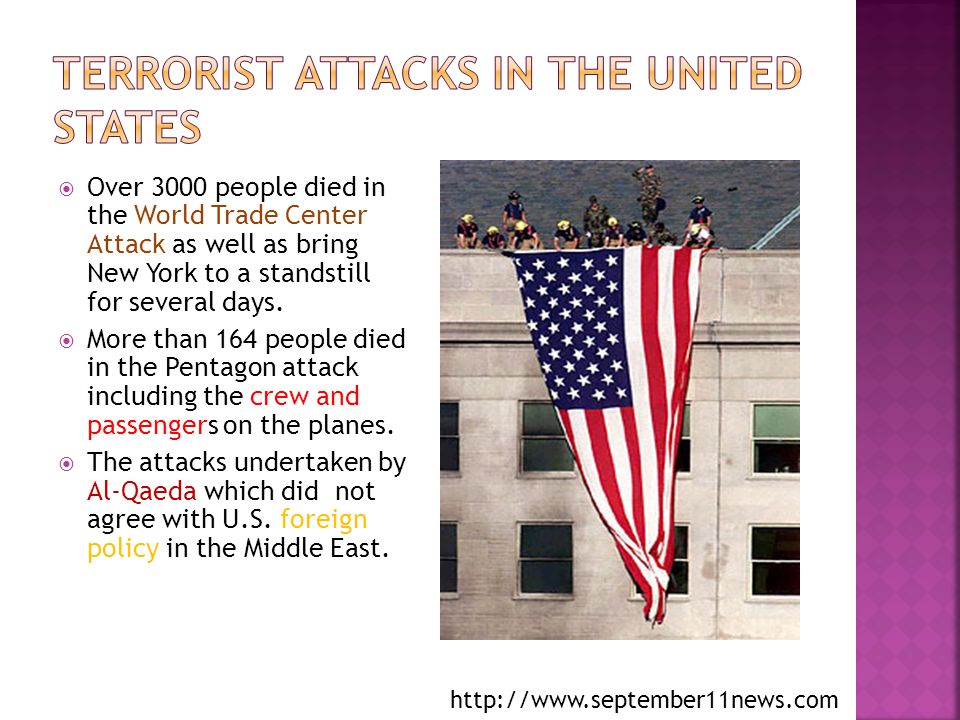 TERRORIST ATTACKS IN THE UNITED STATES

Over 3000 people died in the World Trade Center Attack as well as bring New York to a standstill for several days.

More than 164 people died in the Pentagon attack including the crew and passengers on the planes.

The attacks undertaken by Al-Qaeda which did not agree with U.S. foreign policy in the Middle East.

http://www.september11news.com